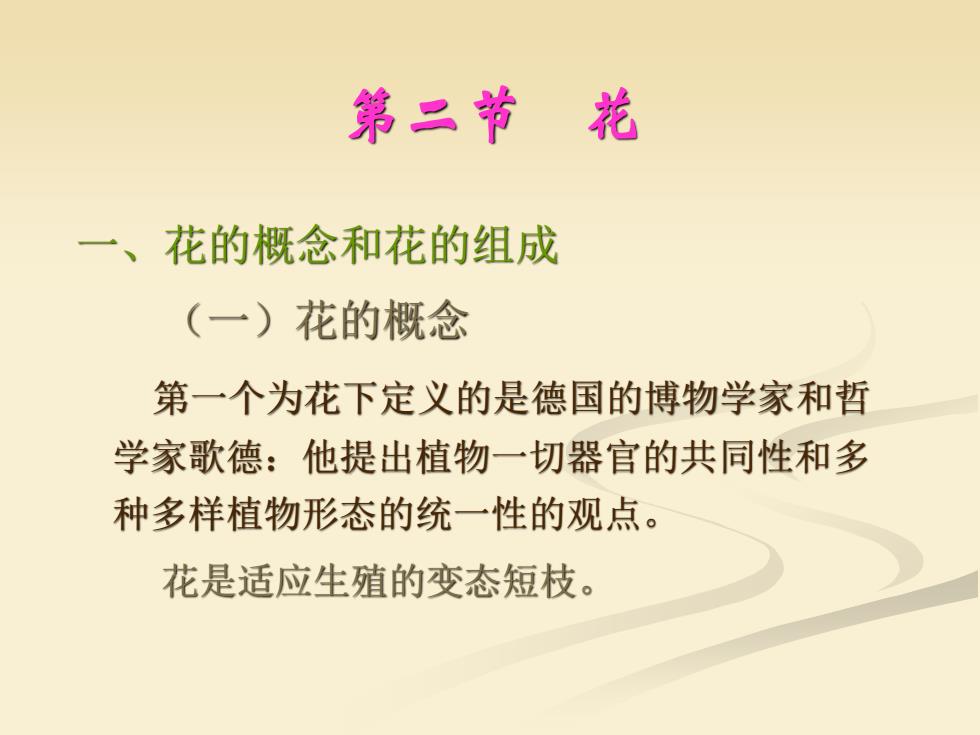 第二节　花

一、花的概念和花的组成

（一）花的概念

第一个为花下定义的是德国的博物学家和哲学家歌德：他提出植物一切器官的共同性和多种多样植物形态的统一性的观点。

花是适应生殖的变态短枝。